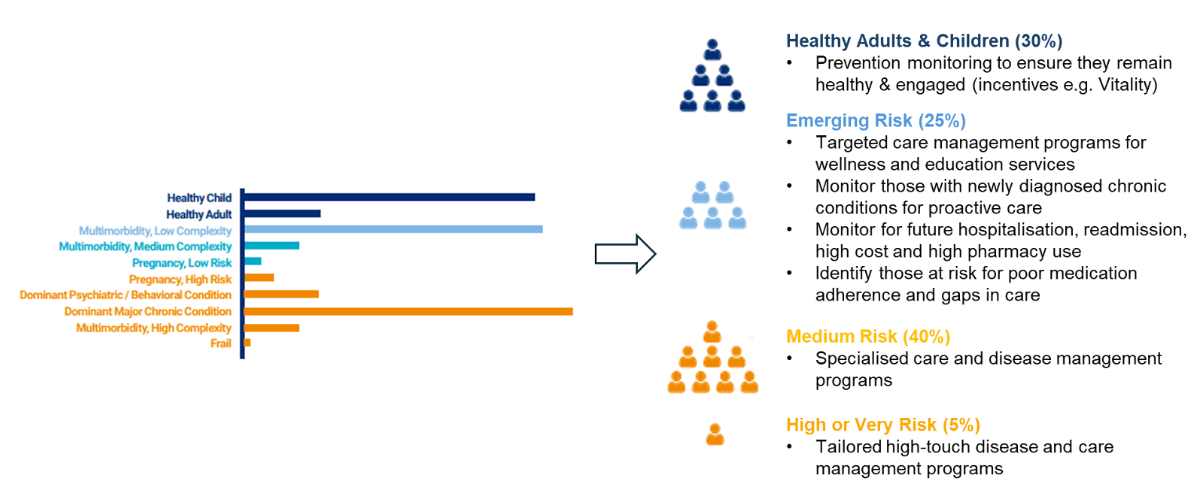 Healthy Child
Healthy Adult
Multimorbidity, Low Complexity
Multimorbidity, Medium Complexity
Pregnancy, Low Risk
Pregnancy, High Risk
Dominant Psychiatric / Behavioral Condition
Dominant Major Chronic Condition
Multimorbidity, High Complexity
Frail

Healthy Adults & Children (30%)
• Prevention monitoring to ensure they remain healthy & engaged (incentives e.g. Vitality)

Emerging Risk (25%)
• Targeted care management programs for wellness and education services
• Monitor those with newly diagnosed chronic conditions for proactive care
• Monitor for future hospitalisation, readmission, high cost and high pharmacy use
• Identify those at risk for poor medication adherence and gaps in care

Medium Risk (40%)
• Specialised care and disease management programs

High or Very Risk (5%)
• Tailored high-touch disease and care management programs